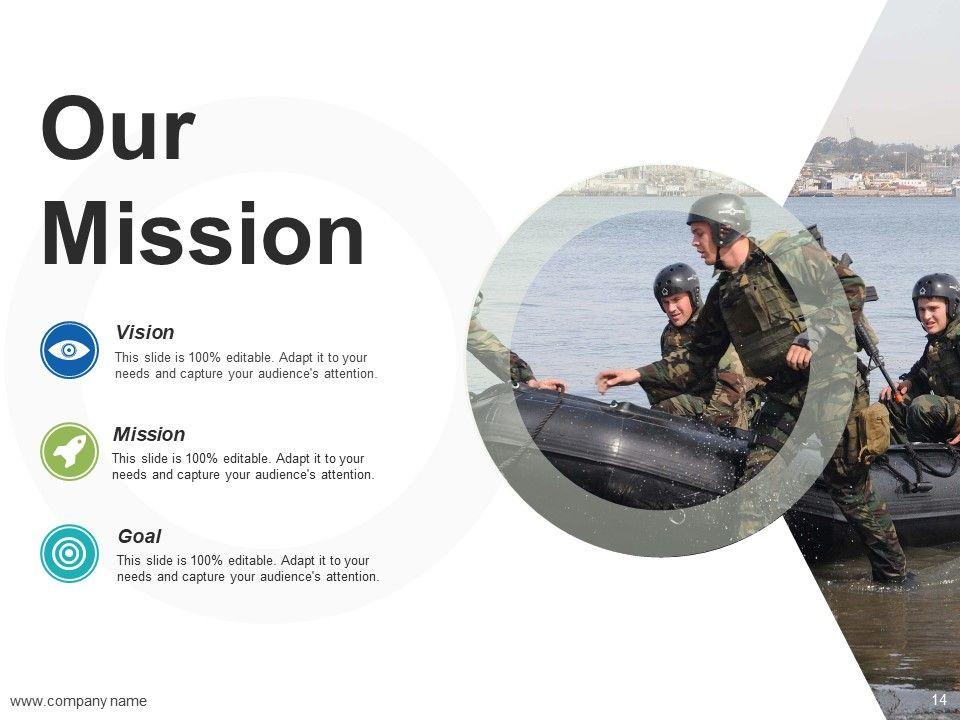 Our Mission

Vision
This slide is 100% editable. Adapt it to your needs and capture your audience's attention.

Mission
This slide is 100% editable. Adapt it to your needs and capture your audience's attention.

Goal
This slide is 100% editable. Adapt it to your needs and capture your audience's attention.

www.company name

14